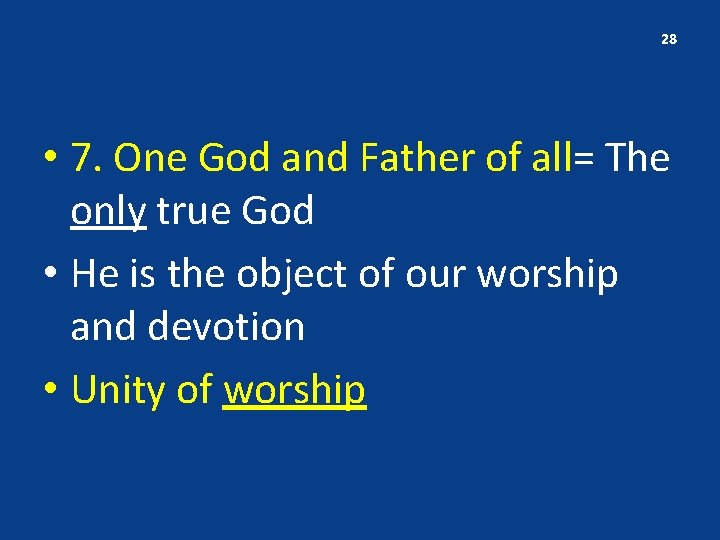 28

• 7. One God and Father of all= The only true God

• He is the object of our worship and devotion

• Unity of worship